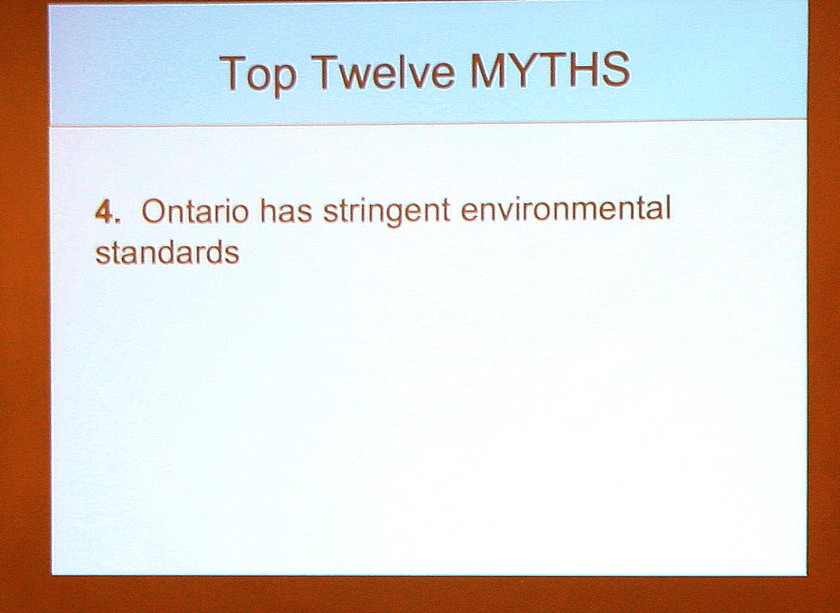 Top Twelve MYTHS

4. Ontario has stringent environmental standards